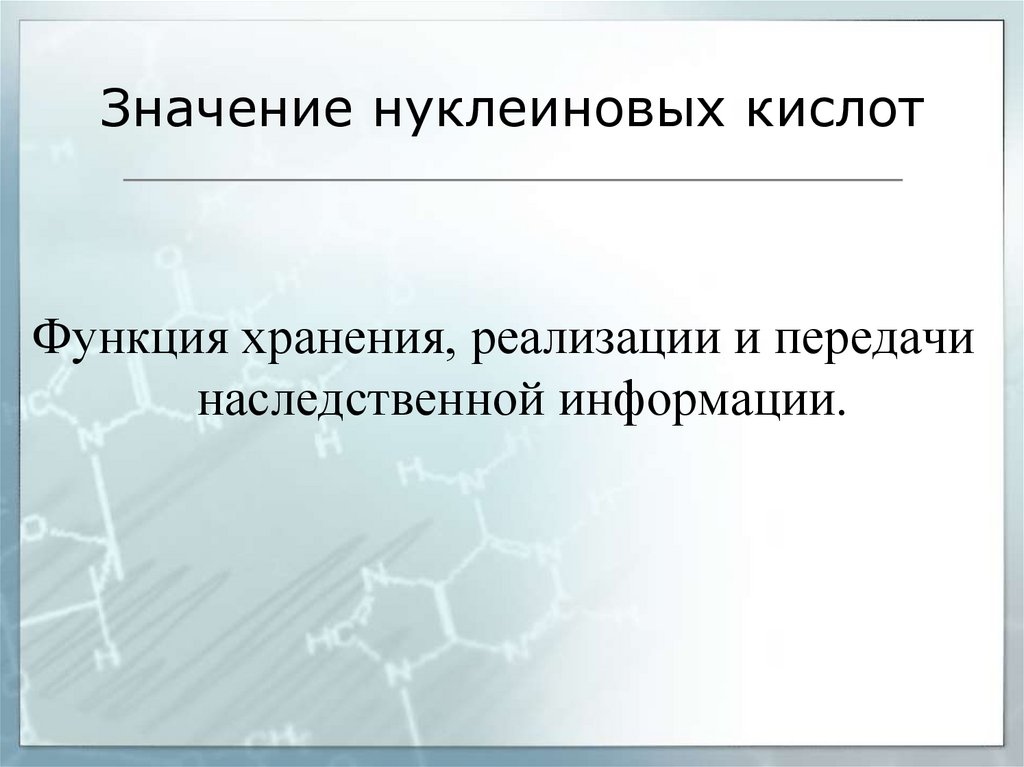 Значение нуклеиновых кислот

Функция хранения, реализации и передачи наследственной информации.